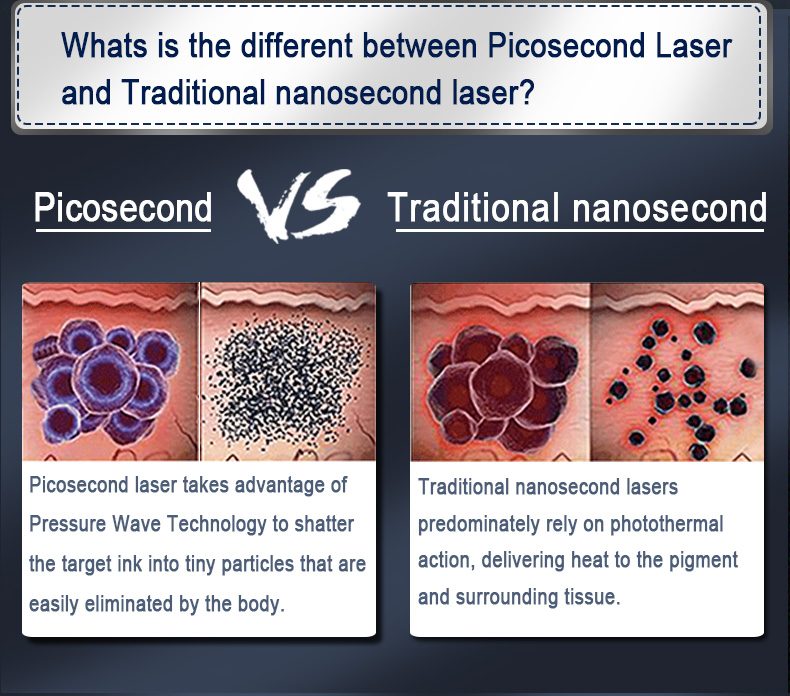 Whats is the different between Picosecond Laser and Traditional nanosecond laser?

Picosecond VS Traditional nanosecond

Picosecond laser takes advantage of Pressure Wave Technology to shatter the target ink into tiny particles that are easily eliminated by the body.

Traditional nanosecond lasers predominately rely on photothermal action, delivering heat to the pigment and surrounding tissue.